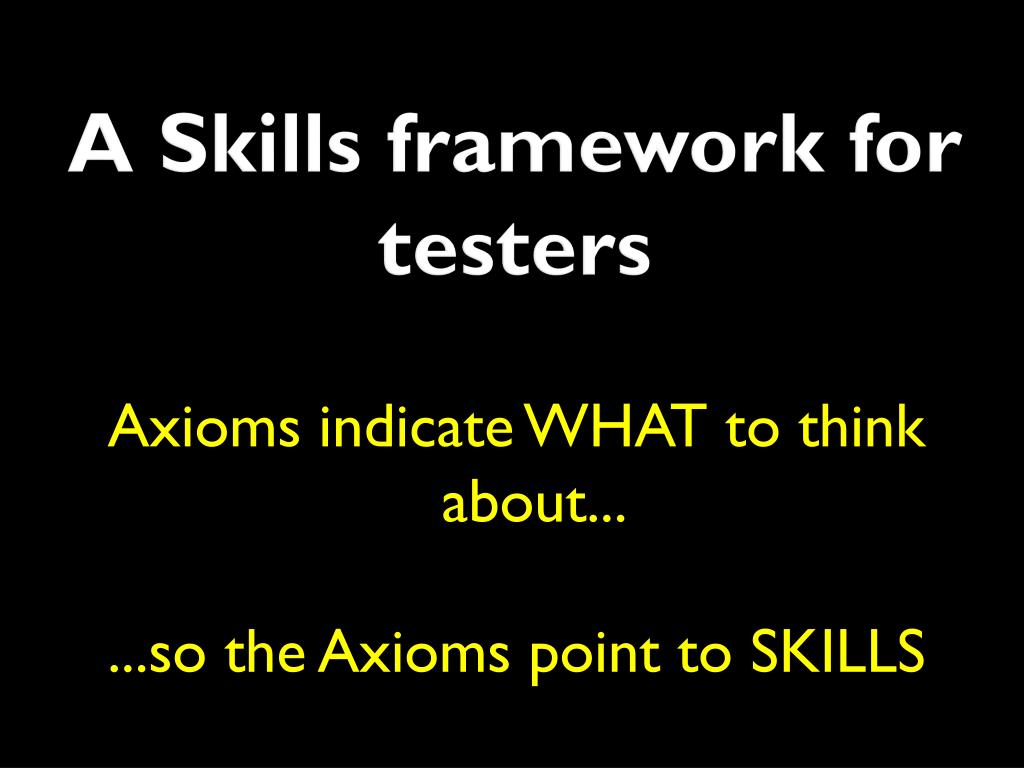 A Skills framework for testers

Axioms indicate WHAT to think about...

...so the Axioms point to SKILLS